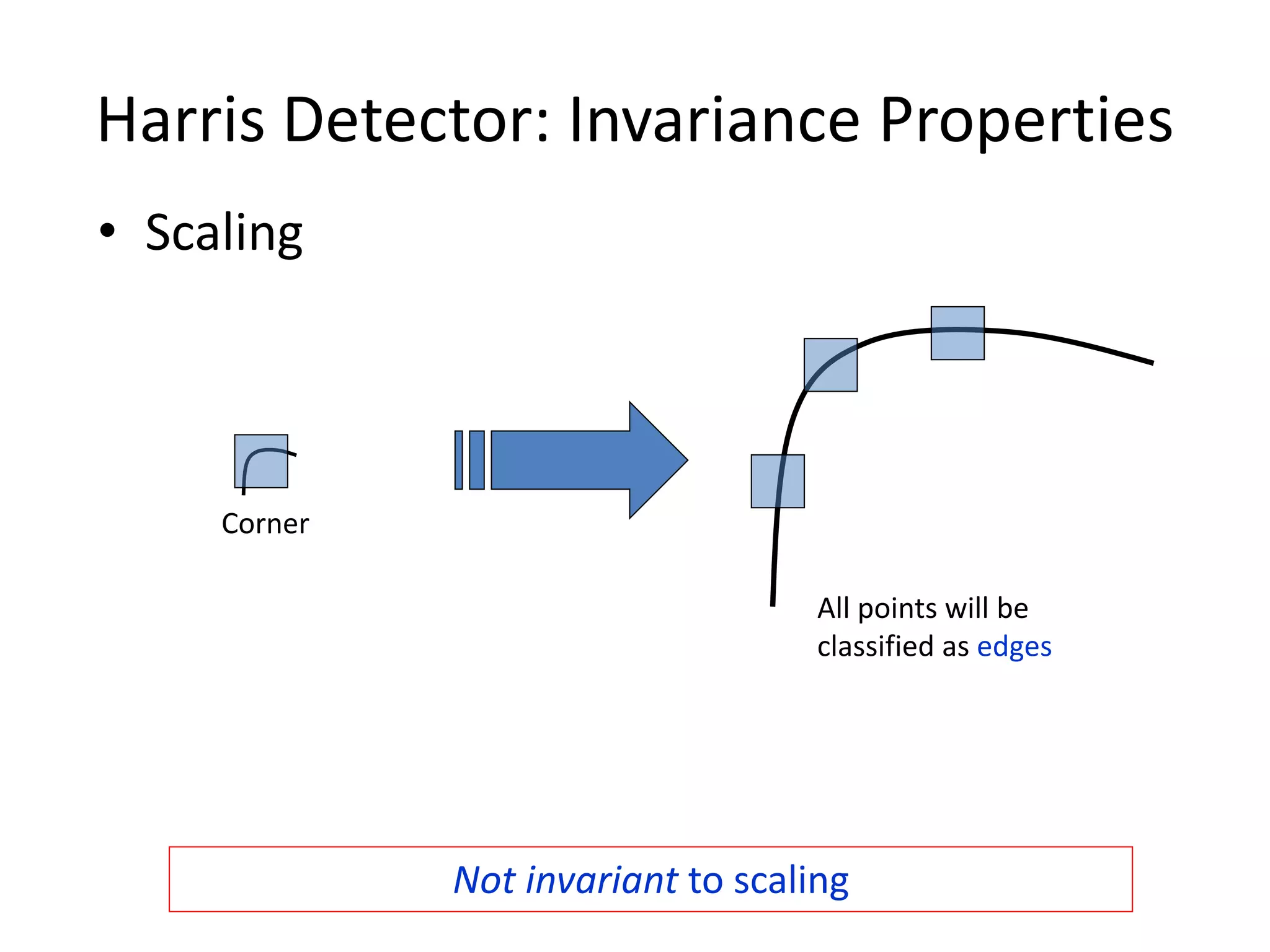 Harris Detector: Invariance Properties

• Scaling

Corner

All points will be classified as edges

Not invariant to scaling